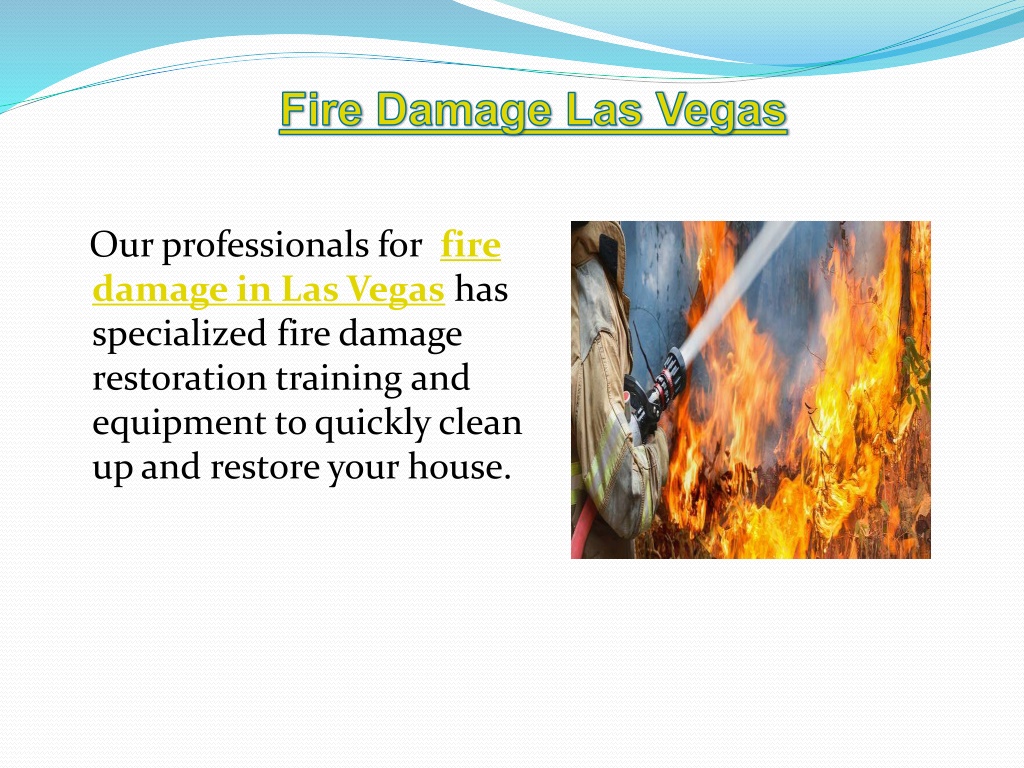 Fire Damage Las Vegas

Our professionals for fire damage in Las Vegas has specialized fire damage restoration training and equipment to quickly clean up and restore your house.